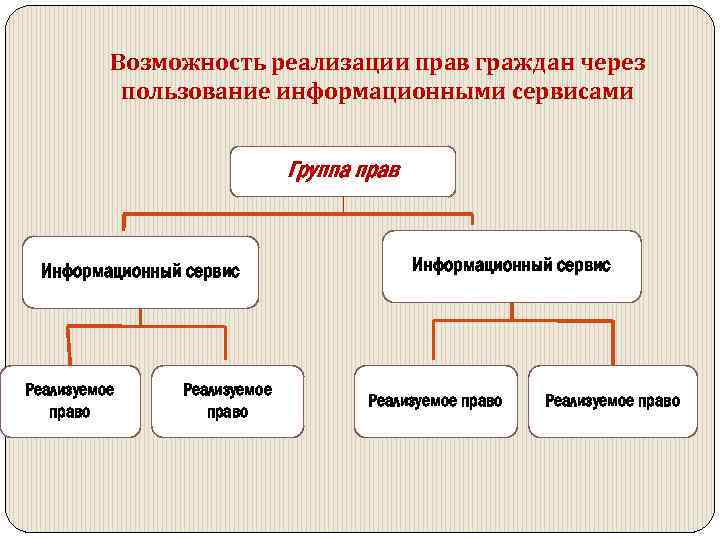 Возможность реализации прав граждан через пользование информационными сервисами

Группа прав

Информационный сервис

Информационный сервис

Реализуемое право

Реализуемое право

Реализуемое право

Реализуемое право